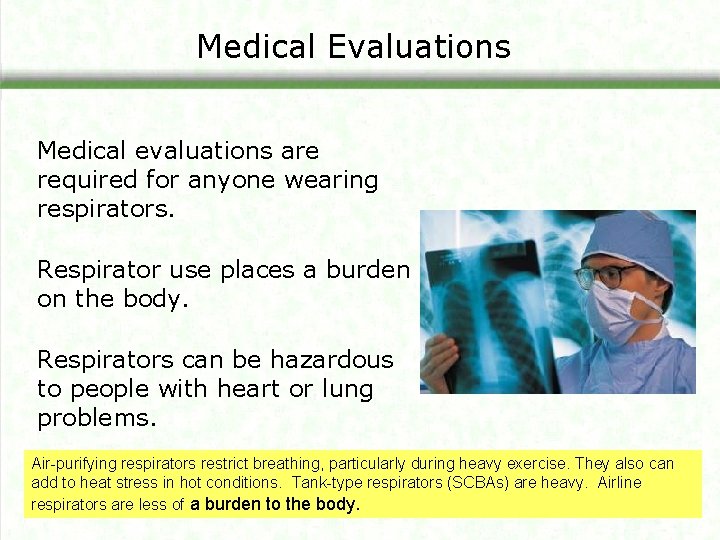 Medical Evaluations

Medical evaluations are required for anyone wearing respirators.

Respirator use places a burden on the body.

Respirators can be hazardous to people with heart or lung problems.

Air-purifying respirators restrict breathing, particularly during heavy exercise. They also can add to heat stress in hot conditions. Tank-type respirators (SCBAs) are heavy. Airline respirators are less of a burden to the body.